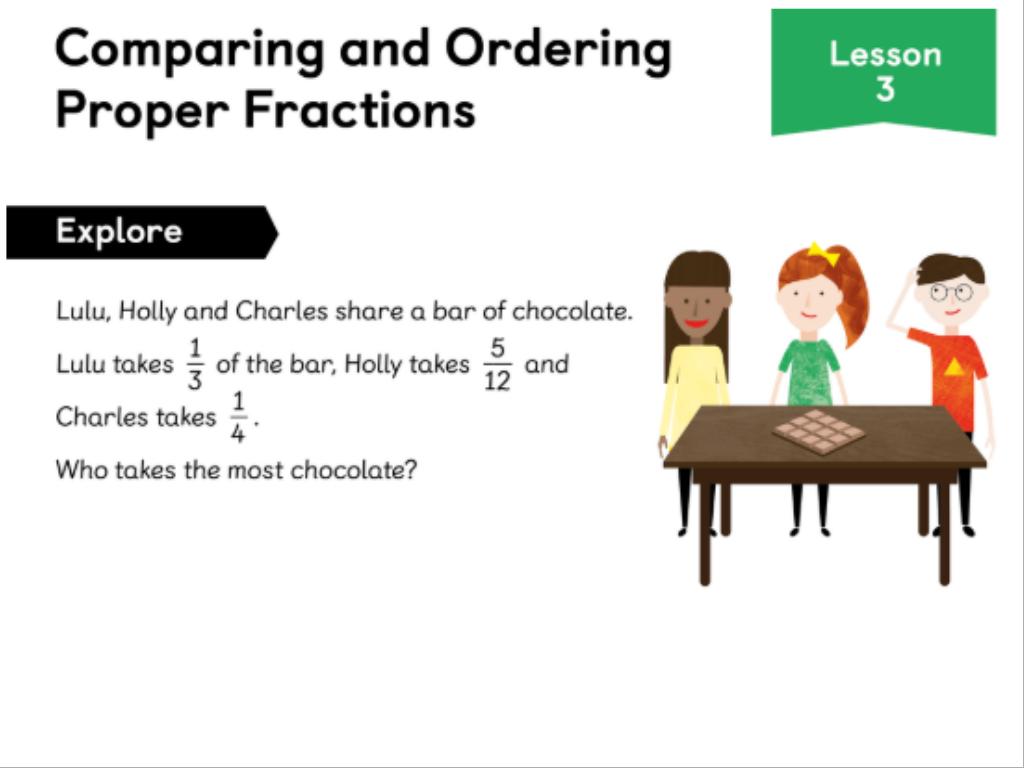 Comparing and Ordering Proper Fractions

Lesson 3

Explore

Lulu, Holly and Charles share a bar of chocolate. Lulu takes $\frac{1}{3}$ of the bar, Holly takes $\frac{5}{12}$ and Charles takes $\frac{1}{4}$.

Who takes the most chocolate?